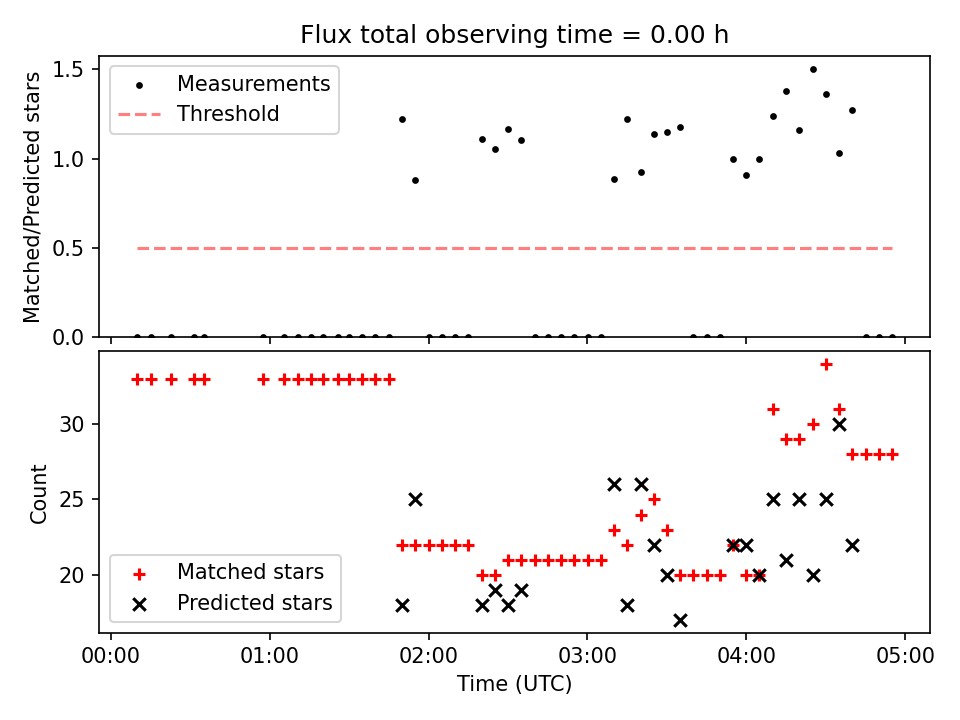 Flux total observing time = 0.00 h

Matched/Predicted stars

1.5
1.0
0.5
0.0

Measurements
Threshold

Count

30
25
20

Matched stars
Predicted stars

00:00
01:00
02:00
03:00
04:00
05:00

Time (UTC)